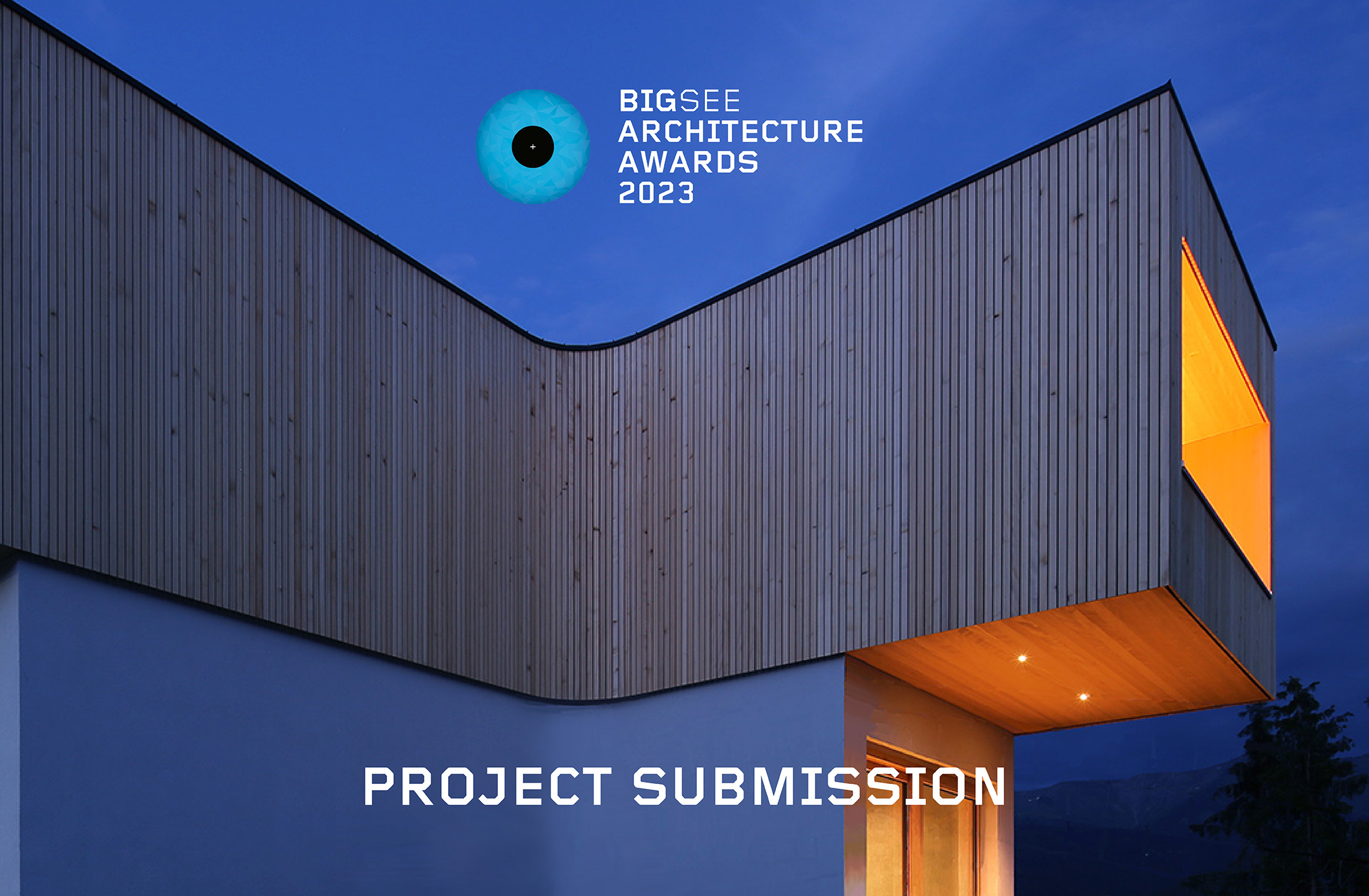 BIGSEE
ARCHITECTURE
AWARDS
2023

PROJECT SUBMISSION